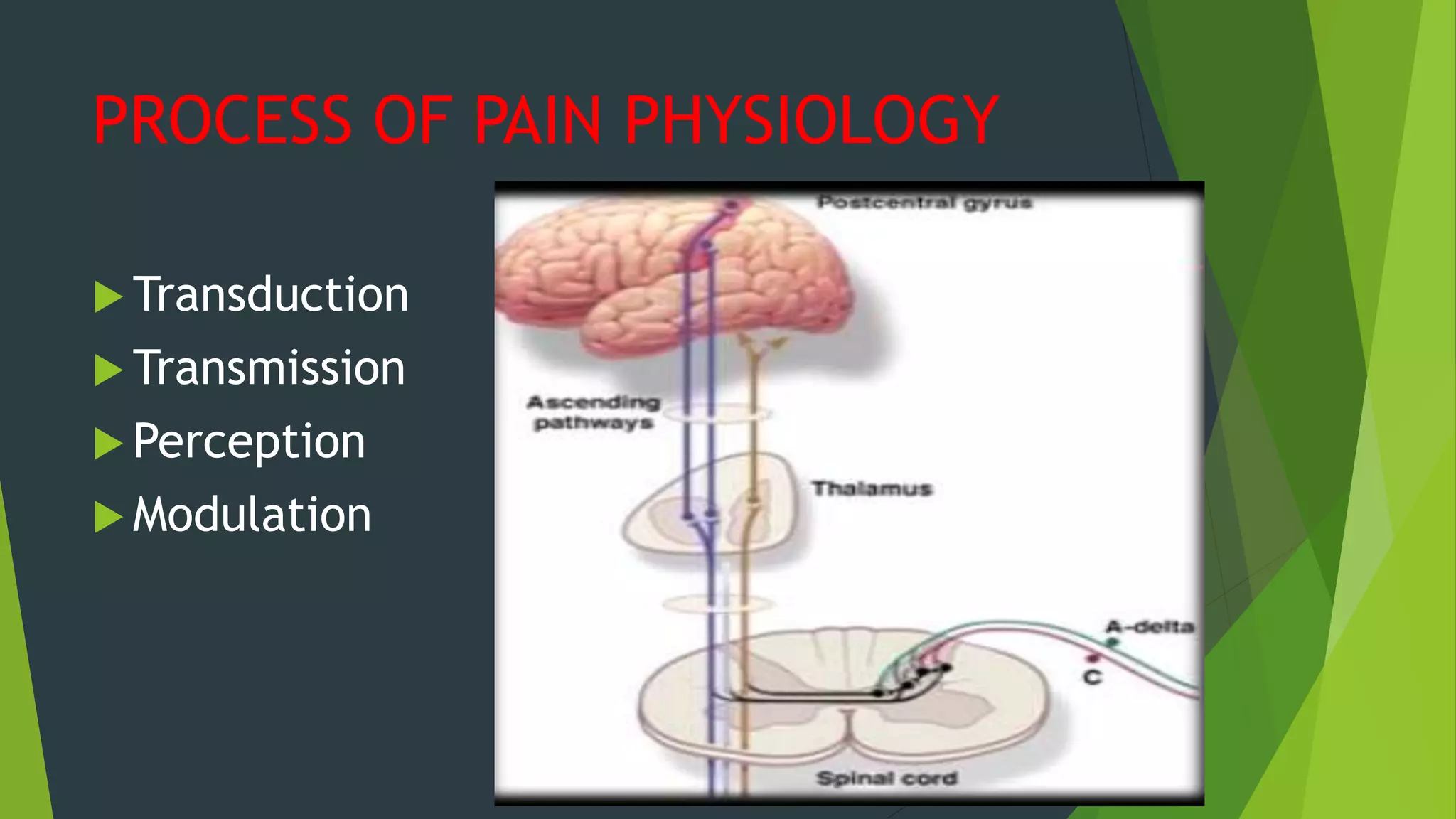 PROCESS OF PAIN PHYSIOLOGY

Transduction
Transmission
Perception
Modulation

Postcentral gyrus

Ascending pathways

Thalamus

A-delta

C

Spinal cord